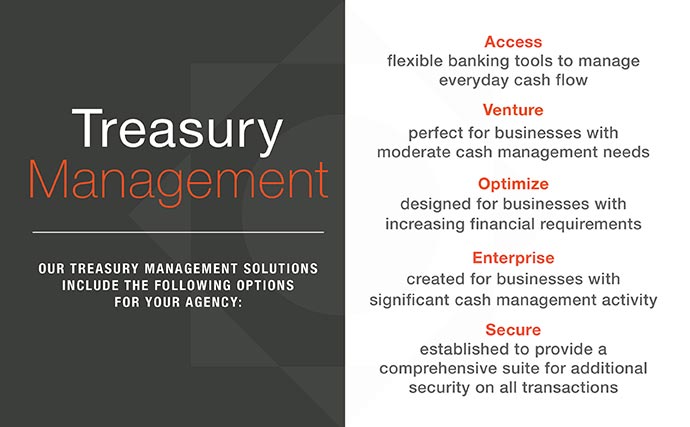 Treasury
Management

OUR TREASURY MANAGEMENT SOLUTIONS INCLUDE THE FOLLOWING OPTIONS FOR YOUR AGENCY:

Access
flexible banking tools to manage everyday cash flow

Venture
perfect for businesses with moderate cash management needs

Optimize
designed for businesses with increasing financial requirements

Enterprise
created for businesses with significant cash management activity

Secure
established to provide a comprehensive suite for additional security on all transactions